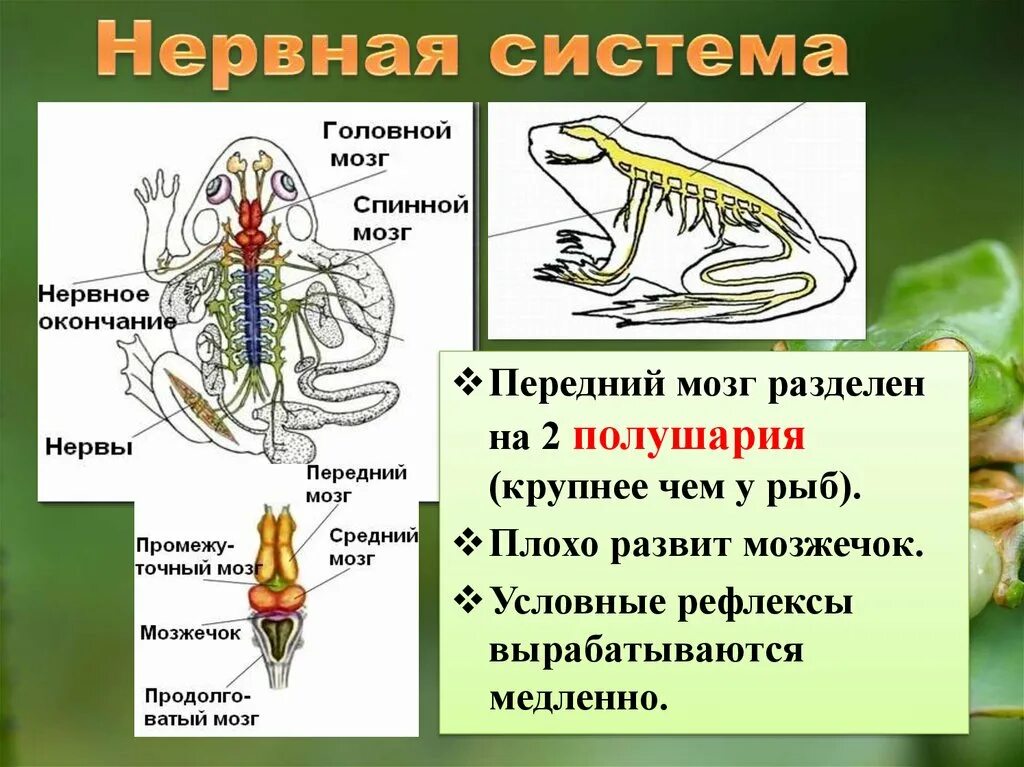 Нервная система

Головной мозг

Спинной мозг

Нервное окончание

Нервы

Передний мозг

Средний мозг

Промежуточный мозг

Мозжечок

Продолговатый мозг

❖ Передний мозг разделен на 2 полушария (крупнее чем у рыб).

❖ Плохо развит мозжечок.

❖ Условные рефлексы вырабатываются медленно.